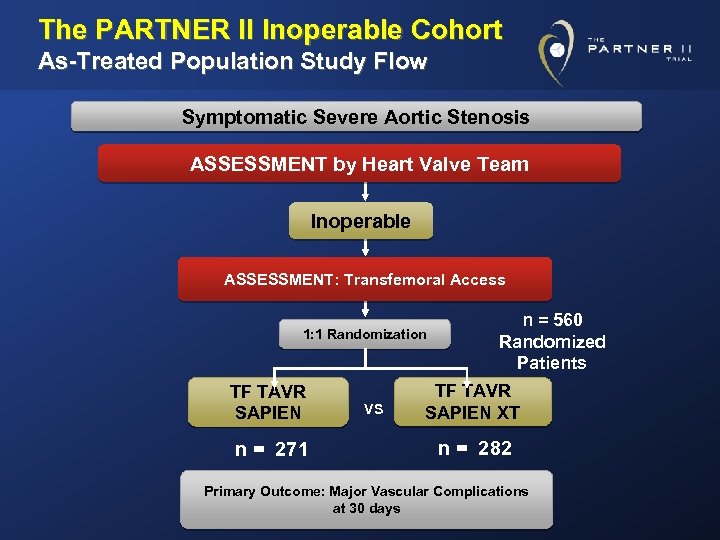 The PARTNER II Inoperable Cohort
As-Treated Population Study Flow

THE PARTNER II TRIAL

Symptomatic Severe Aortic Stenosis

ASSESSMENT by Heart Valve Team

Inoperable

ASSESSMENT: Transfemoral Access

1:1 Randomization

n = 560 Randomized Patients

TF TAVR SAPIEN

VS

TF TAVR SAPIEN XT

n = 271

n = 282

Primary Outcome: Major Vascular Complications at 30 days